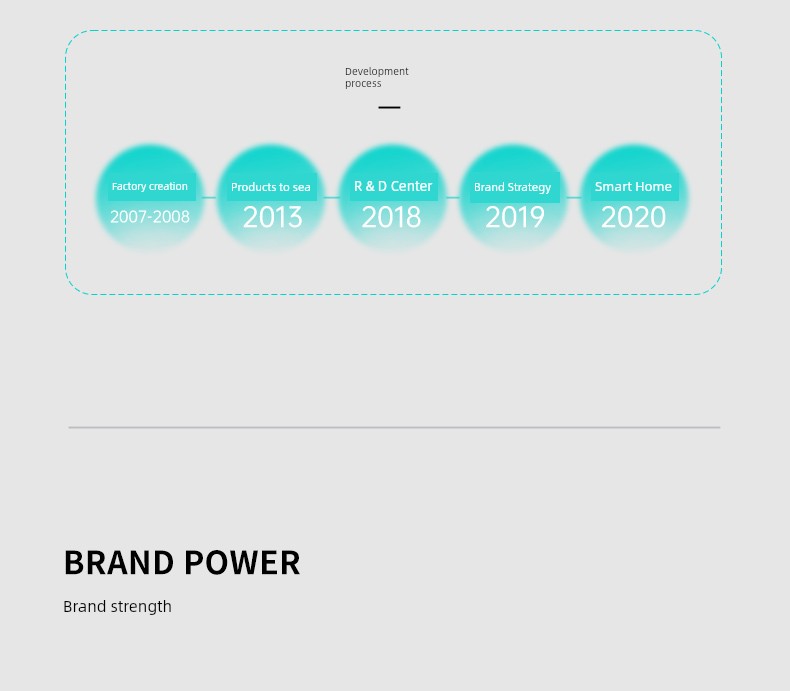 Development process

Factory creation
2007-2008

Products to sea
2013

R & D Center
2018

Brand Strategy
2019

Smart Home
2020

BRAND POWER

Brand strength